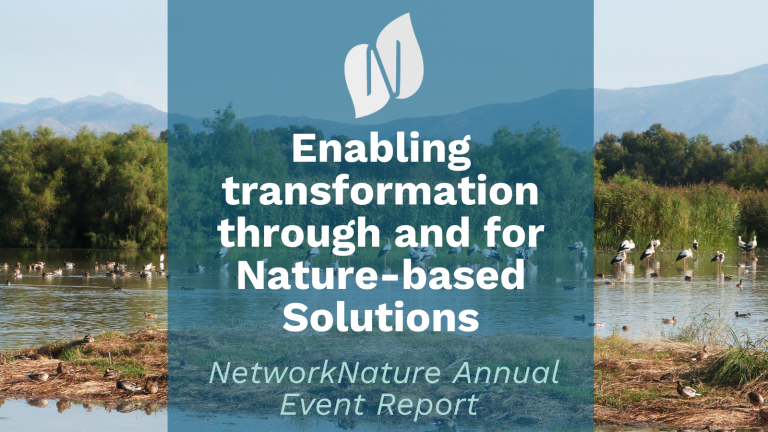 Enabling transformation through and for Nature-based Solutions

NetworkNature Annual Event Report